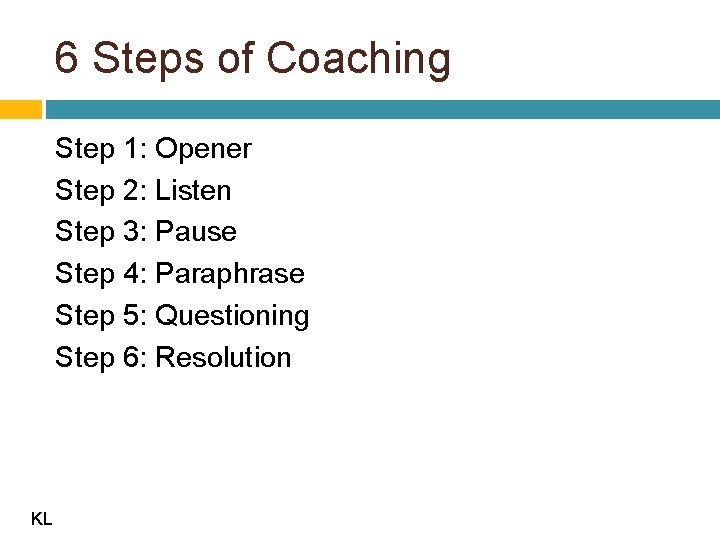 6 Steps of Coaching

Step 1: Opener
Step 2: Listen
Step 3: Pause
Step 4: Paraphrase
Step 5: Questioning
Step 6: Resolution

KL